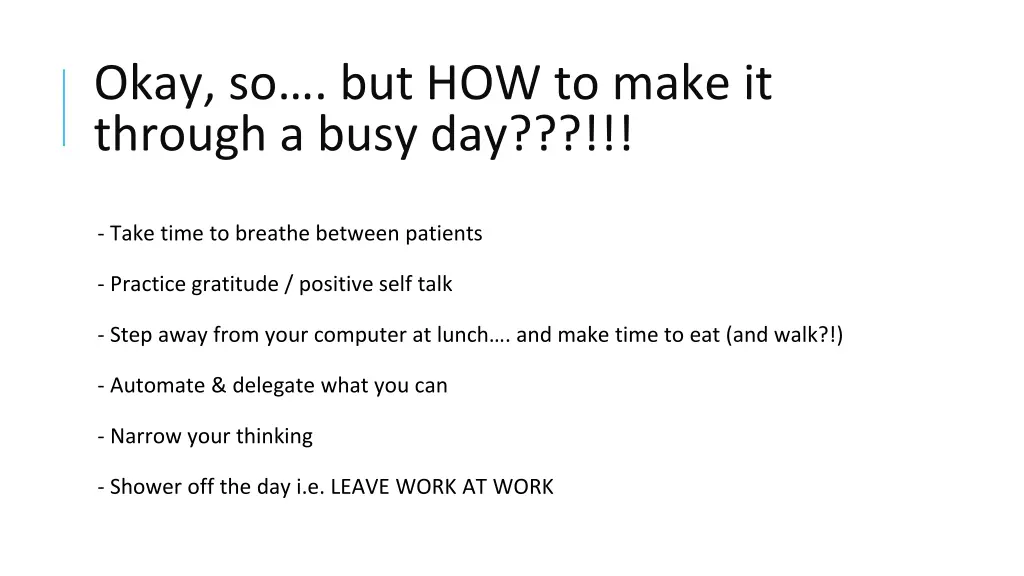 Okay, so…. but HOW to make it through a busy day???!!!

- Take time to breathe between patients

- Practice gratitude / positive self talk

- Step away from your computer at lunch…. and make time to eat (and walk?!)

- Automate & delegate what you can

- Narrow your thinking

- Shower off the day i.e. LEAVE WORK AT WORK